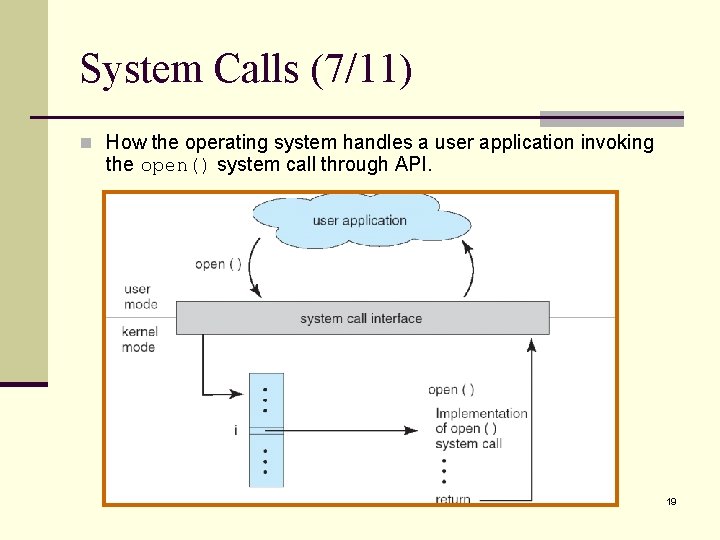 System Calls (7/11)

How the operating system handles a user application invoking the open() system call through API.

user application

open ( )

user mode

system call interface

kernel mode

i

open ( )

Implementation of open ( ) system call

return

19